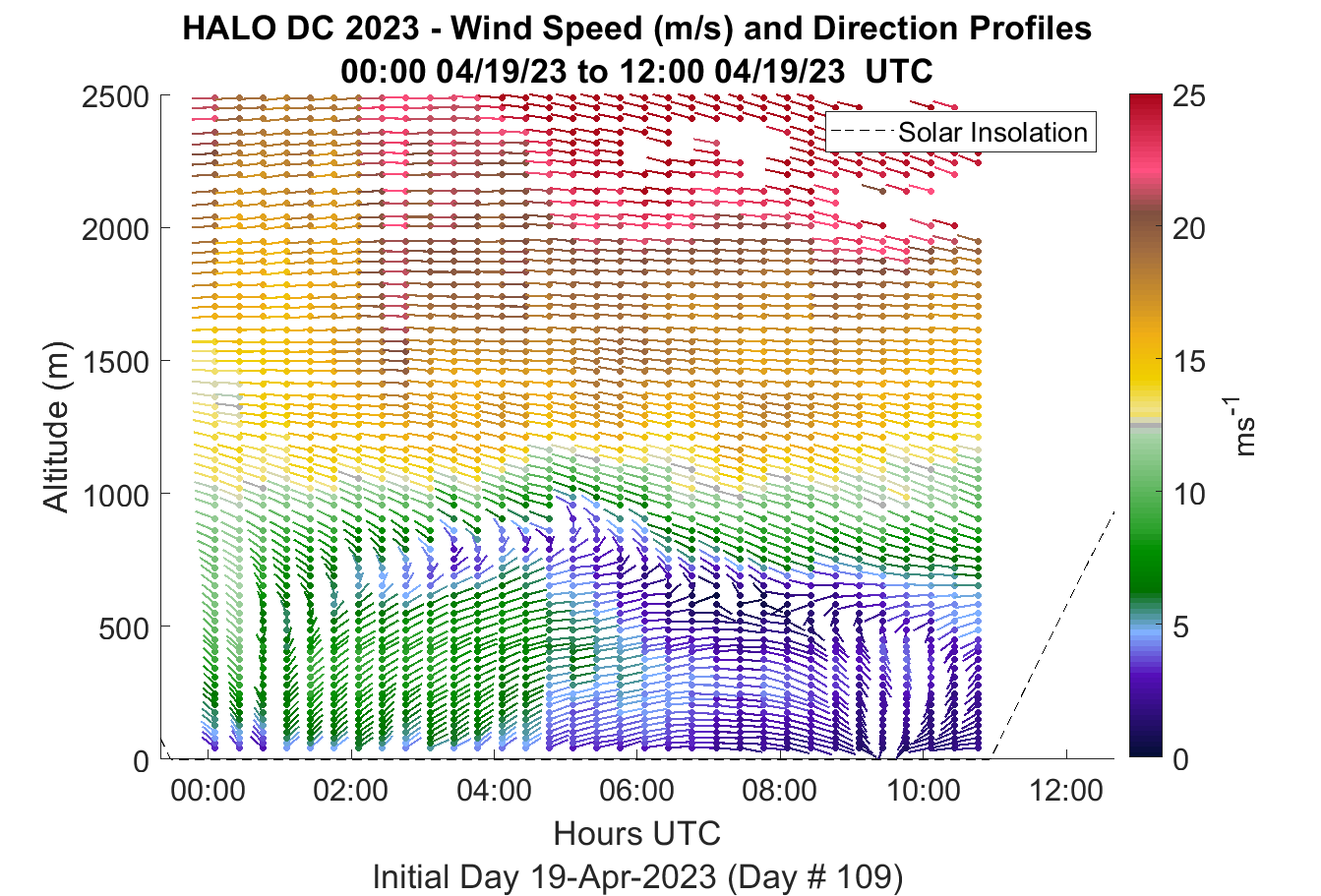 HALO DC 2023 - Wind Speed (m/s) and Direction Profiles
00:00 04/19/23 to 12:00 04/19/23 UTC

Solar Insolation

Altitude (m)

2500
2000
1500
1000
500
0

00:00
02:00
04:00
06:00
08:00
10:00
12:00

Hours UTC

Initial Day 19-Apr-2023 (Day # 109)

25
20
15
10
5
0

$ms^{-1}$